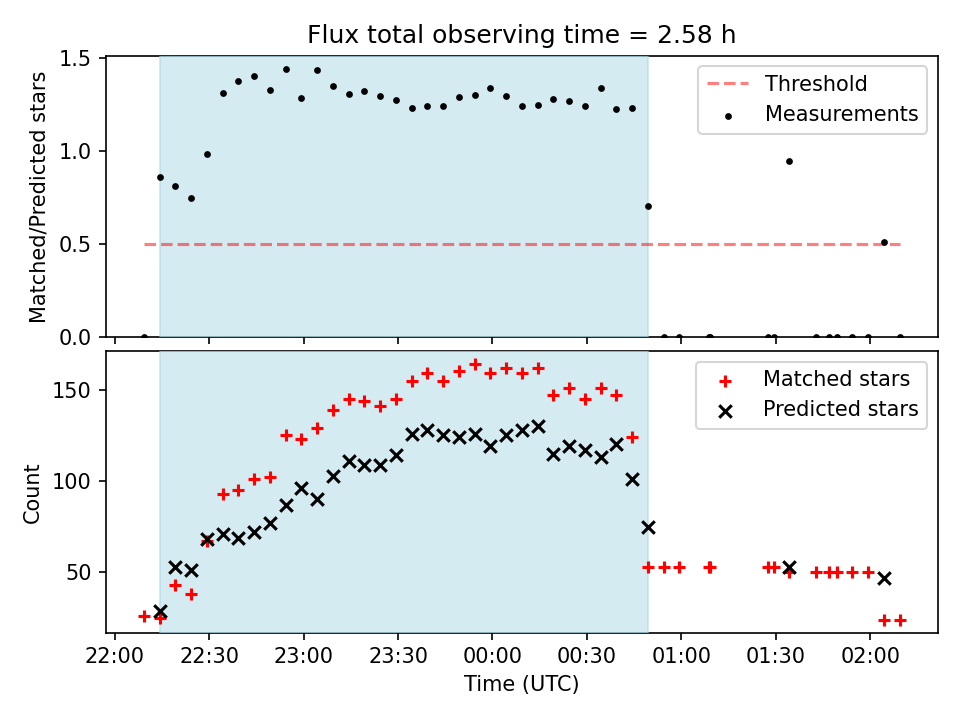 Flux total observing time = 2.58 h

Matched/Predicted stars

1.5
1.0
0.5
0.0

Threshold
Measurements

Count

150
100
50

Matched stars
Predicted stars

22:00 22:30 23:00 23:30 00:00 00:30 01:00 01:30 02:00

Time (UTC)